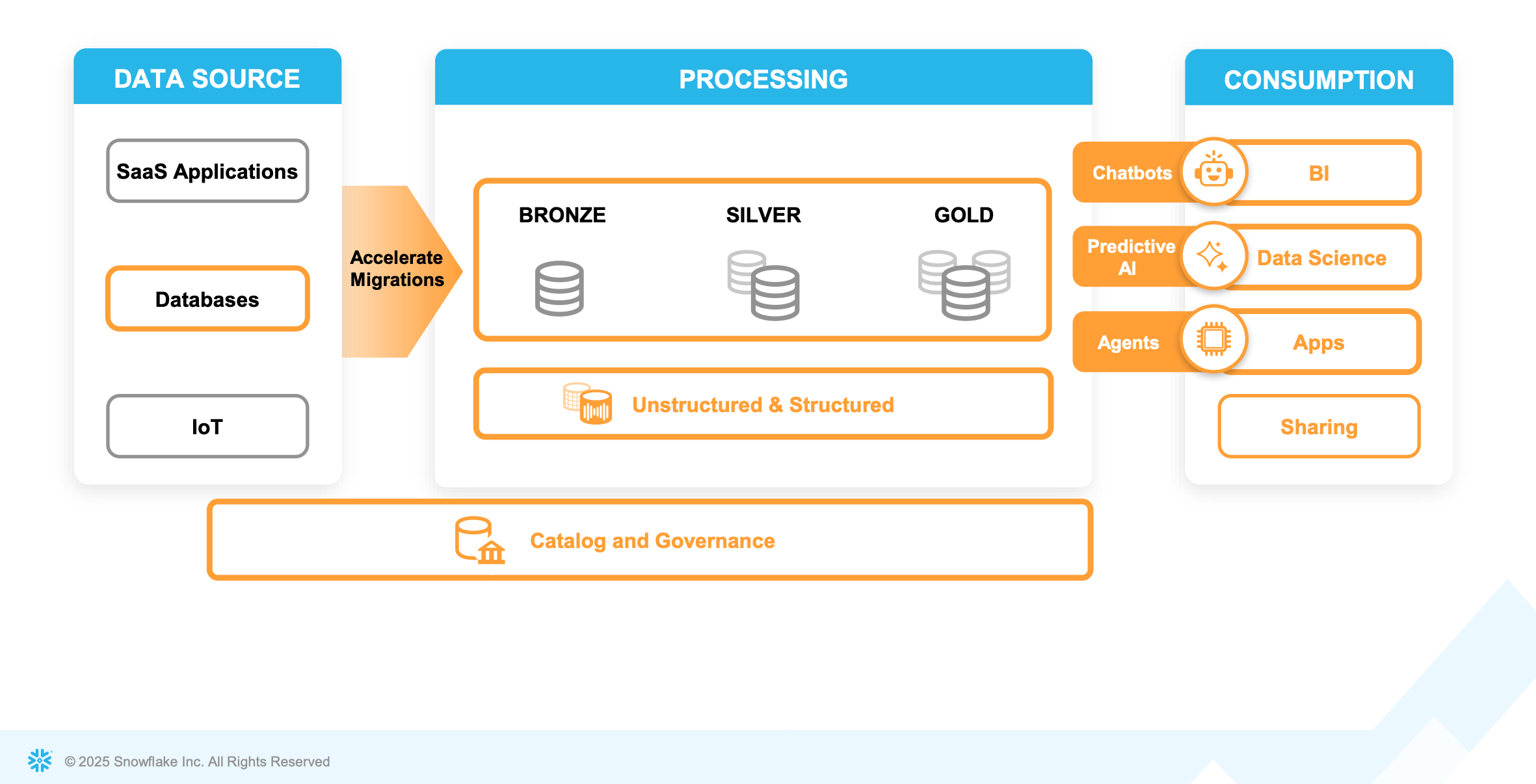 DATA SOURCE

SaaS Applications

Databases

IoT

Accelerate Migrations

PROCESSING

BRONZE

SILVER

GOLD

Unstructured & Structured

CONSUMPTION

Chatbots

BI

Predictive AI

Data Science

Agents

Apps

Sharing

Catalog and Governance

© 2025 Snowflake Inc. All Rights Reserved